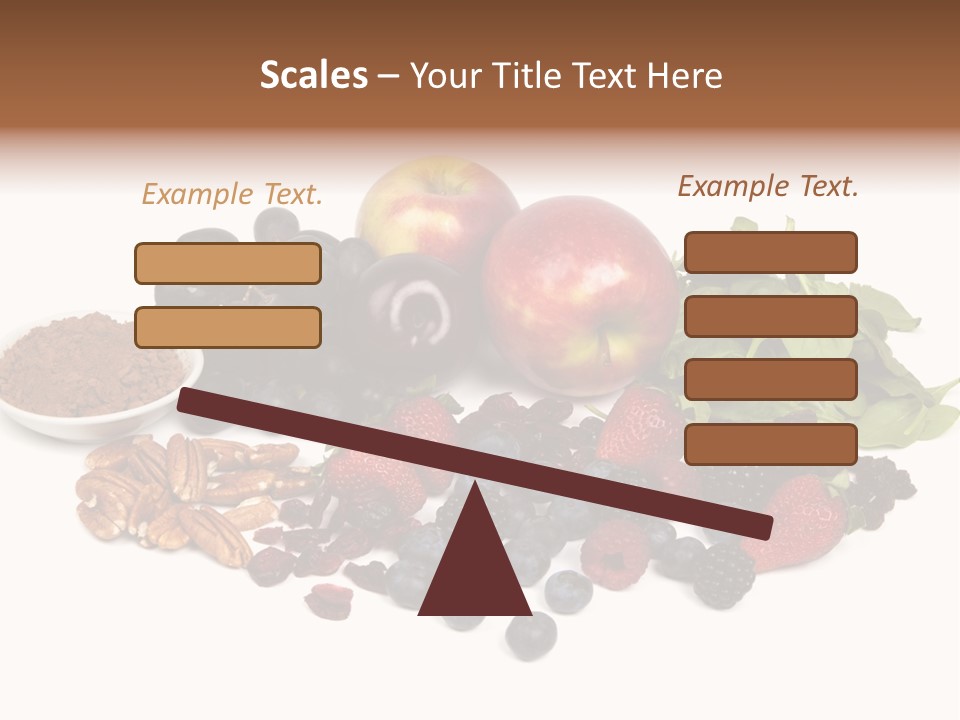 Scales – Your Title Text Here

Example Text.

Example Text.